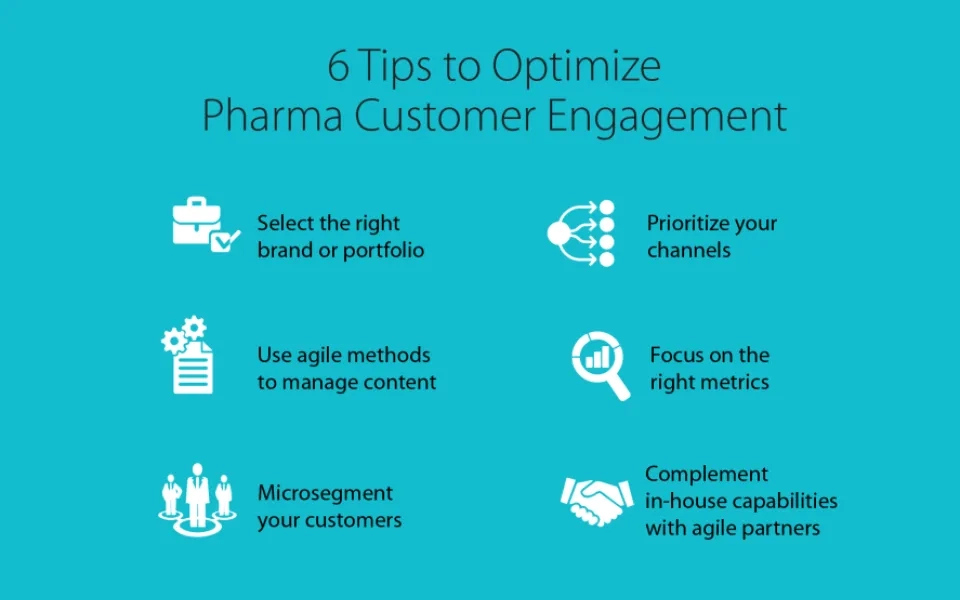 6 Tips to Optimize
Pharma Customer Engagement

Select the right brand or portfolio

Use agile methods to manage content

Microsegment your customers

Prioritize your channels

Focus on the right metrics

Complement in-house capabilities with agile partners